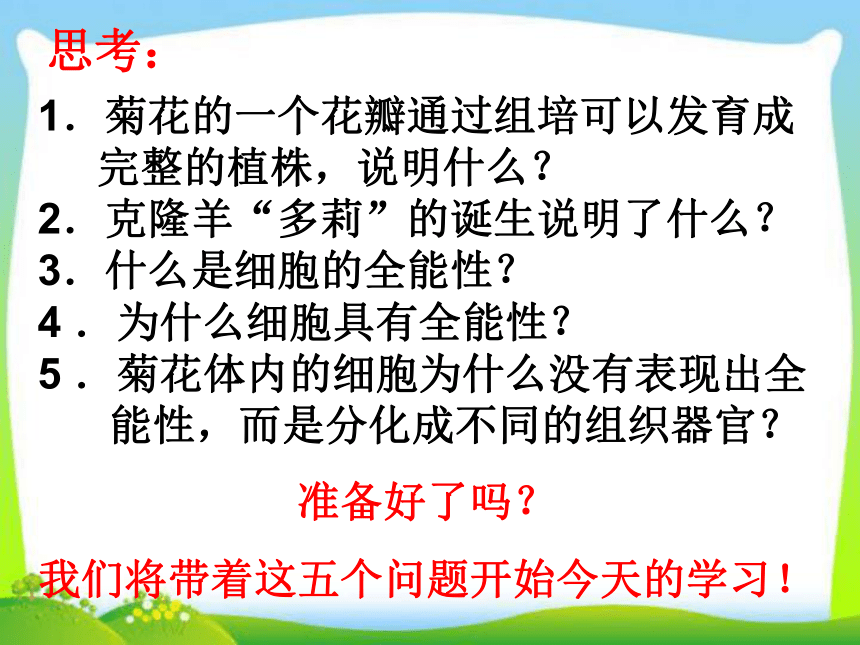 思考：

1．菊花的一个花瓣通过组培可以发育成完整的植株，说明什么？
2．克隆羊“多莉”的诞生说明了什么？
3．什么是细胞的全能性？
4．为什么细胞具有全能性？
5．菊花体内的细胞为什么没有表现出全能性，而是分化成不同的组织器官？

准备好了吗？

我们将带着这五个问题开始今天的学习！